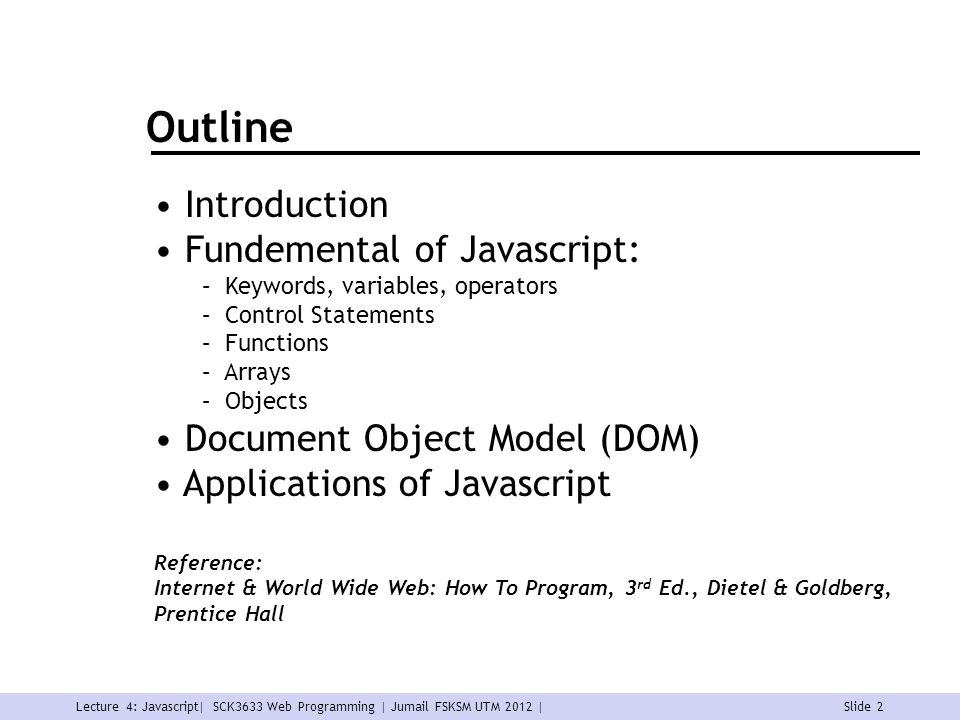 Outline

• Introduction
• Fundemental of Javascript:
 – Keywords, variables, operators
 – Control Statements
 – Functions
 – Arrays
 – Objects
• Document Object Model (DOM)
• Applications of Javascript

Reference:
Internet & World Wide Web: How To Program, 3$^{rd}$ Ed., Dietel & Goldberg, Prentice Hall

Lecture 4: Javascript| SCK3633 Web Programming | Jumail FSKSM UTM 2012 | Slide 2